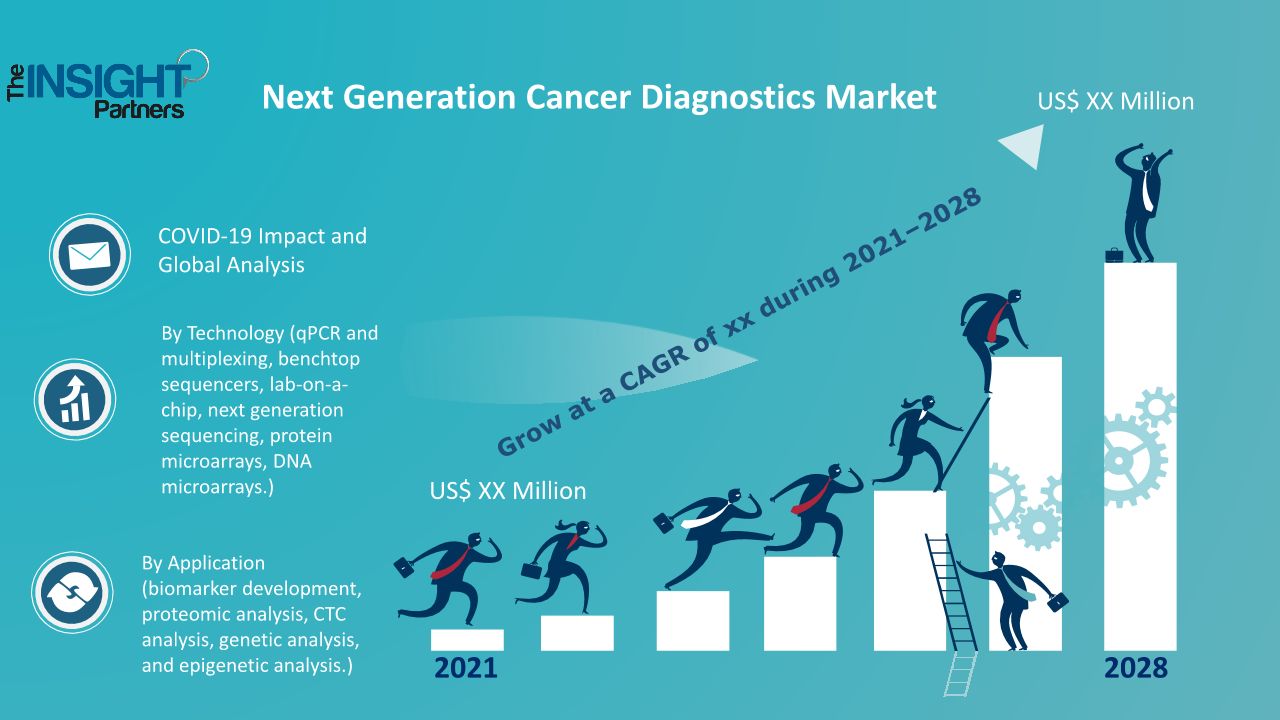 The INSIGHT Partners

Next Generation Cancer Diagnostics Market

US$ XX Million

COVID-19 Impact and Global Analysis

By Technology (qPCR and multiplexing, benchtop sequencers, lab-on-a-chip, next generation sequencing, protein microarrays, DNA microarrays.)

By Application (biomarker development, proteomic analysis, CTC analysis, genetic analysis, and epigenetic analysis.)

Grow at a CAGR of xx during 2021–2028

US$ XX Million

2021

2028